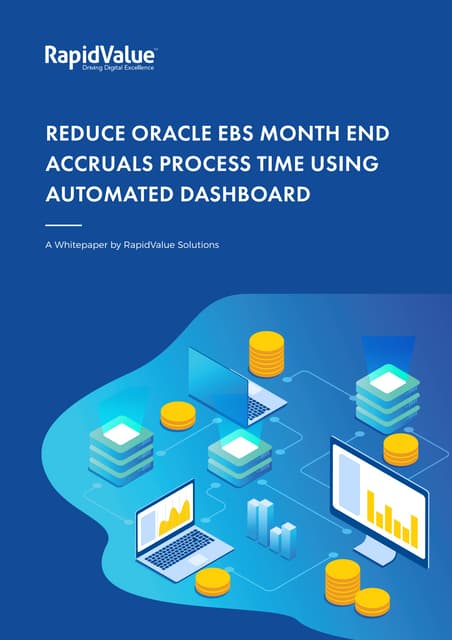 RapidValue™
Driving Digital Excellence

REDUCE ORACLE EBS MONTH END ACCRUALS PROCESS TIME USING AUTOMATED DASHBOARD

A Whitepaper by RapidValue Solutions